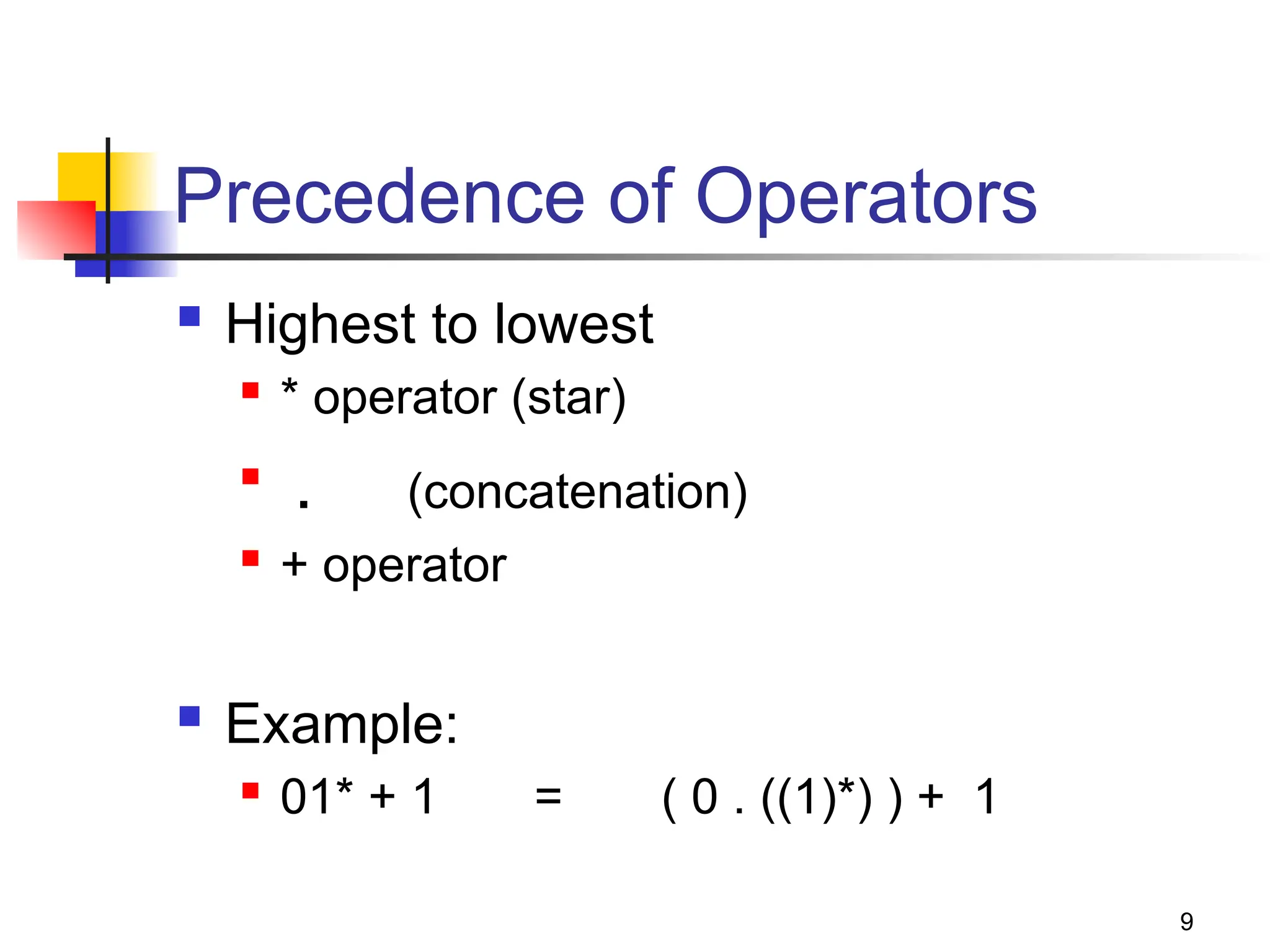 Precedence of Operators

Highest to lowest

* operator (star)

. (concatenation)

+ operator

Example:

01* + 1 = ( 0 . ((1)*) ) + 1

9